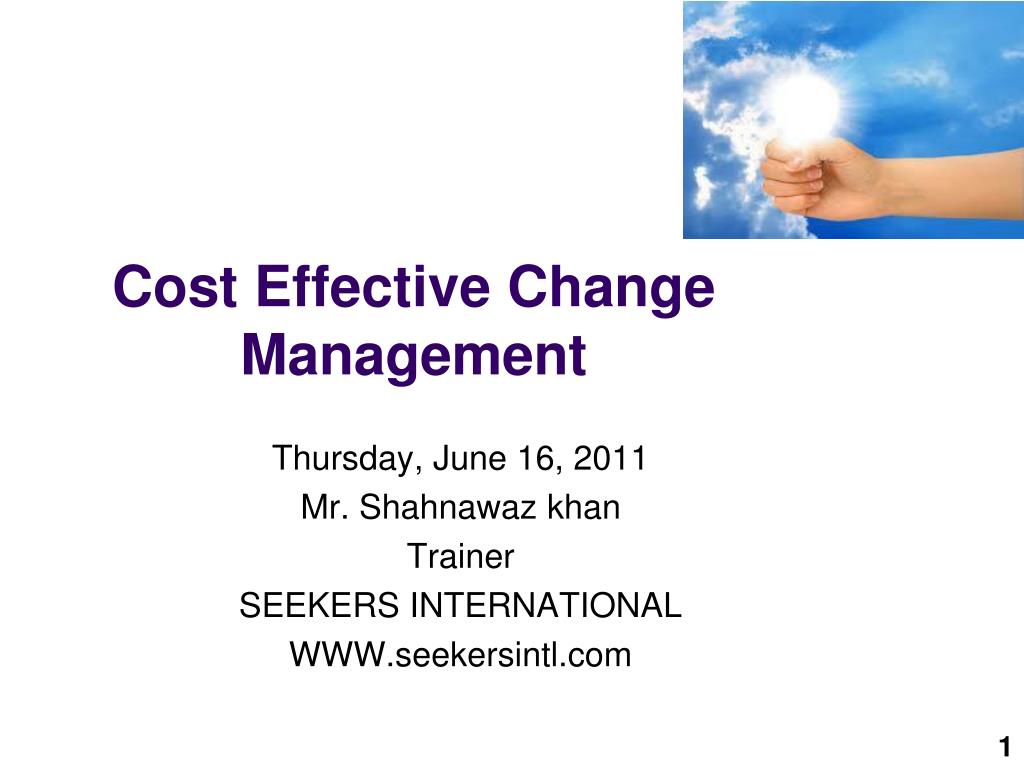 Cost Effective Change Management

Thursday, June 16, 2011
Mr. Shahnawaz khan
Trainer
SEEKERS INTERNATIONAL
WWW.seekersintl.com

1